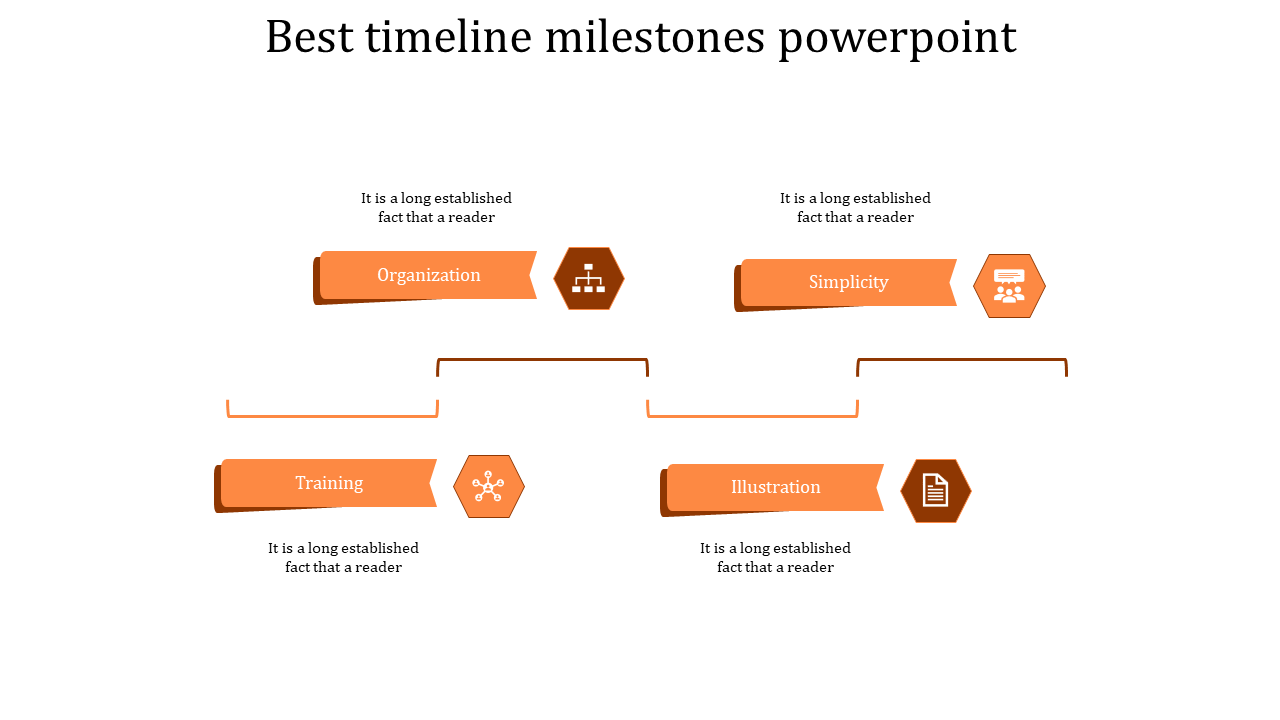 Best timeline milestones powerpoint

It is a long established fact that a reader

Organization

It is a long established fact that a reader

Simplicity

Training

It is a long established fact that a reader

Illustration

It is a long established fact that a reader